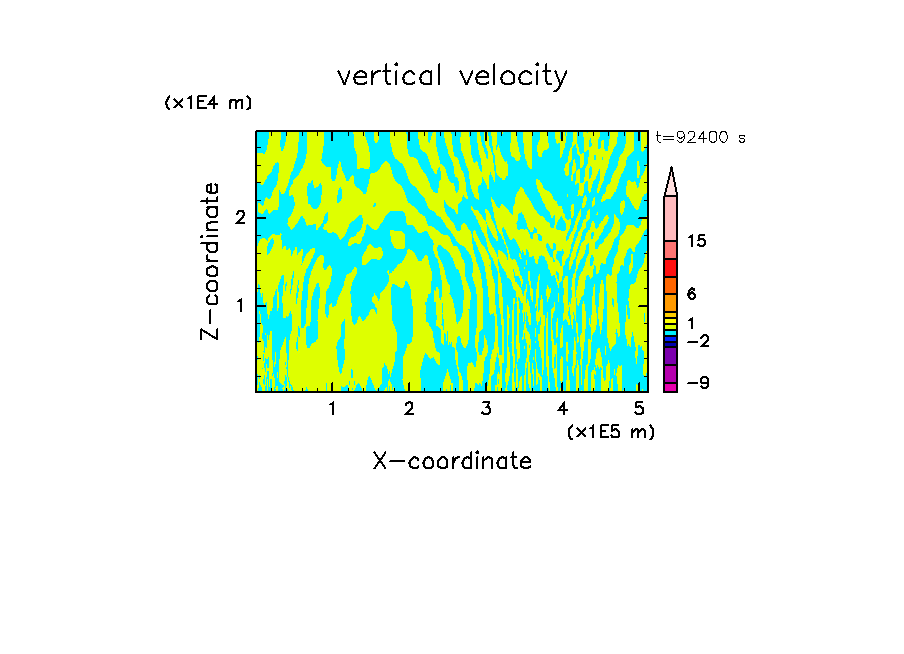 vertical velocity

(x1E4 m)

t=92400 s

Z-coordinate

2

1

15

6

1

−2

−9

1 2 3 4 5

(x1E5 m)

X-coordinate